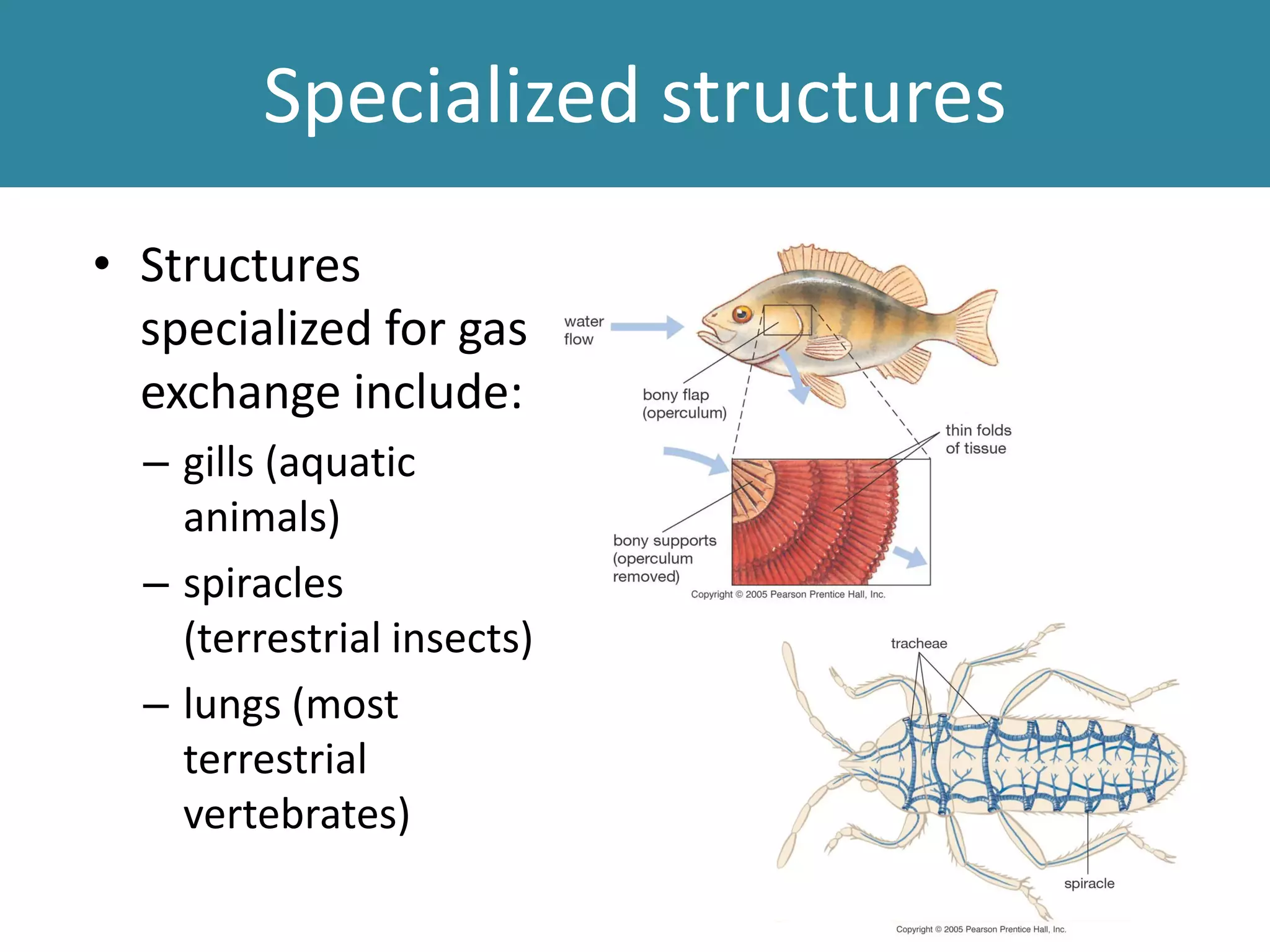 Specialized structures

• Structures specialized for gas exchange include:
– gills (aquatic animals)
– spiracles (terrestrial insects)
– lungs (most terrestrial vertebrates)

water flow

bony flap (operculum)

thin folds of tissue

bony supports (operculum removed)

Copyright © 2005 Pearson Prentice Hall, Inc.

tracheae

spiracle

Copyright © 2005 Pearson Prentice Hall, Inc.